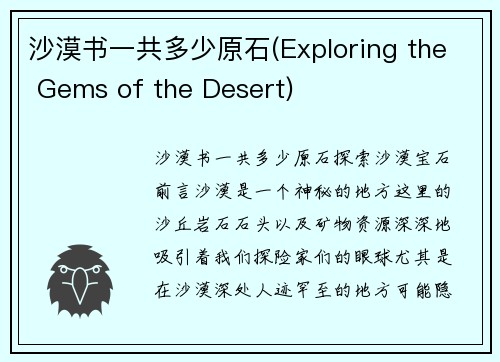 沙漠书一共多少原石(Exploring the Gems of the Desert)

沙漠书一共多少原石探索沙漠宝石前言沙漠是一个神秘的地方这里的沙丘岩石石头以及矿物资源深深地吸引着我们探险家们的眼球尤其是在沙漠深处人迹罕至的地方可能隐